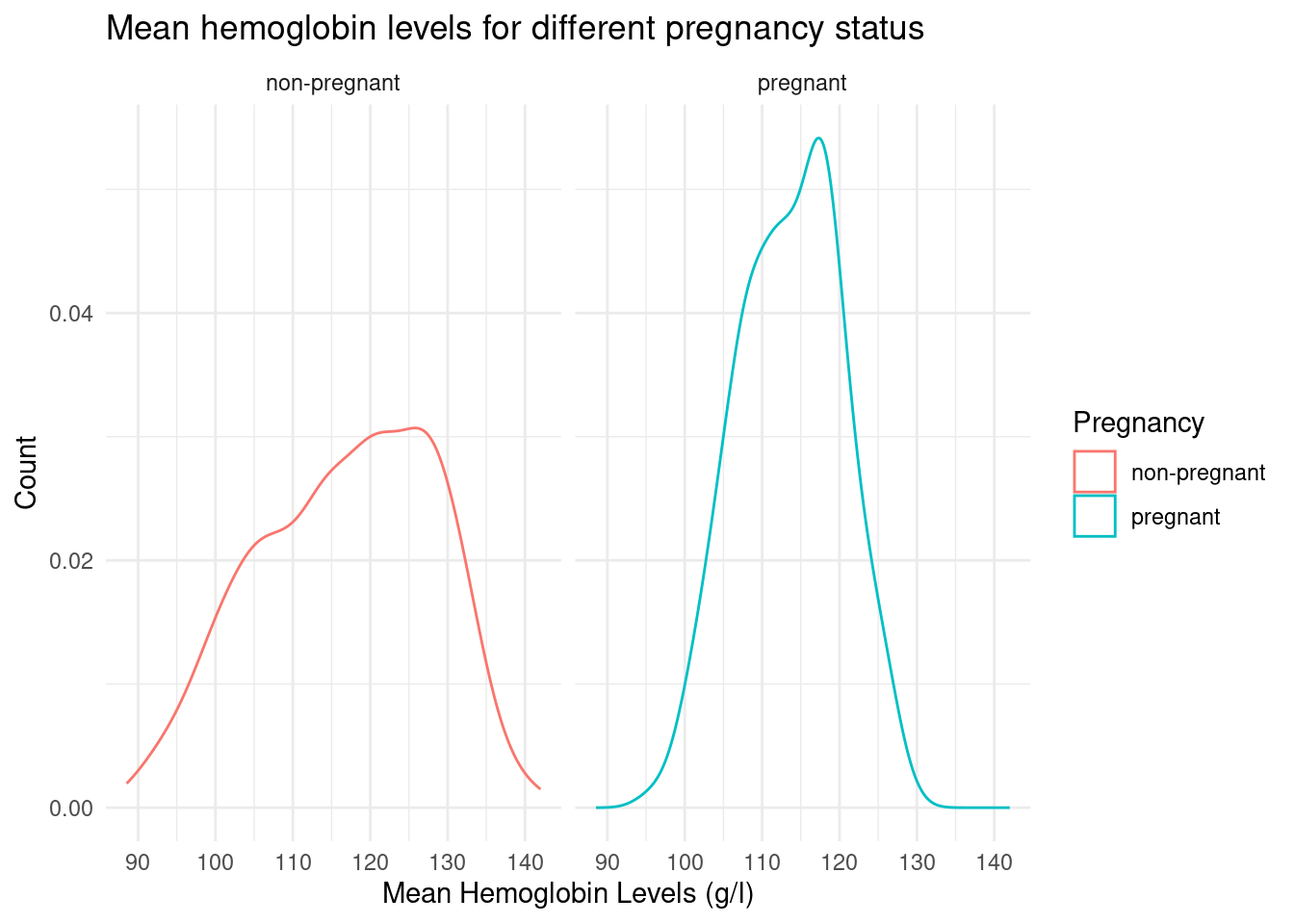 Mean hemoglobin levels for different pregnancy status

non-pregnant

pregnant

Count

0.04
0.02
0.00

90 100 110 120 130 140
90 100 110 120 130 140

Mean Hemoglobin Levels (g/l)

Pregnancy
non-pregnant
pregnant